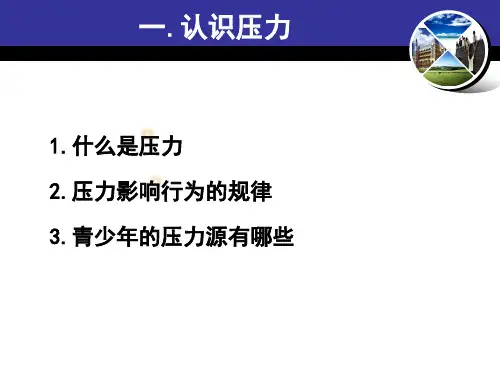 一. 认识压力

1. 什么是压力

2. 压力影响行为的规律

3. 青少年的压力源有哪些